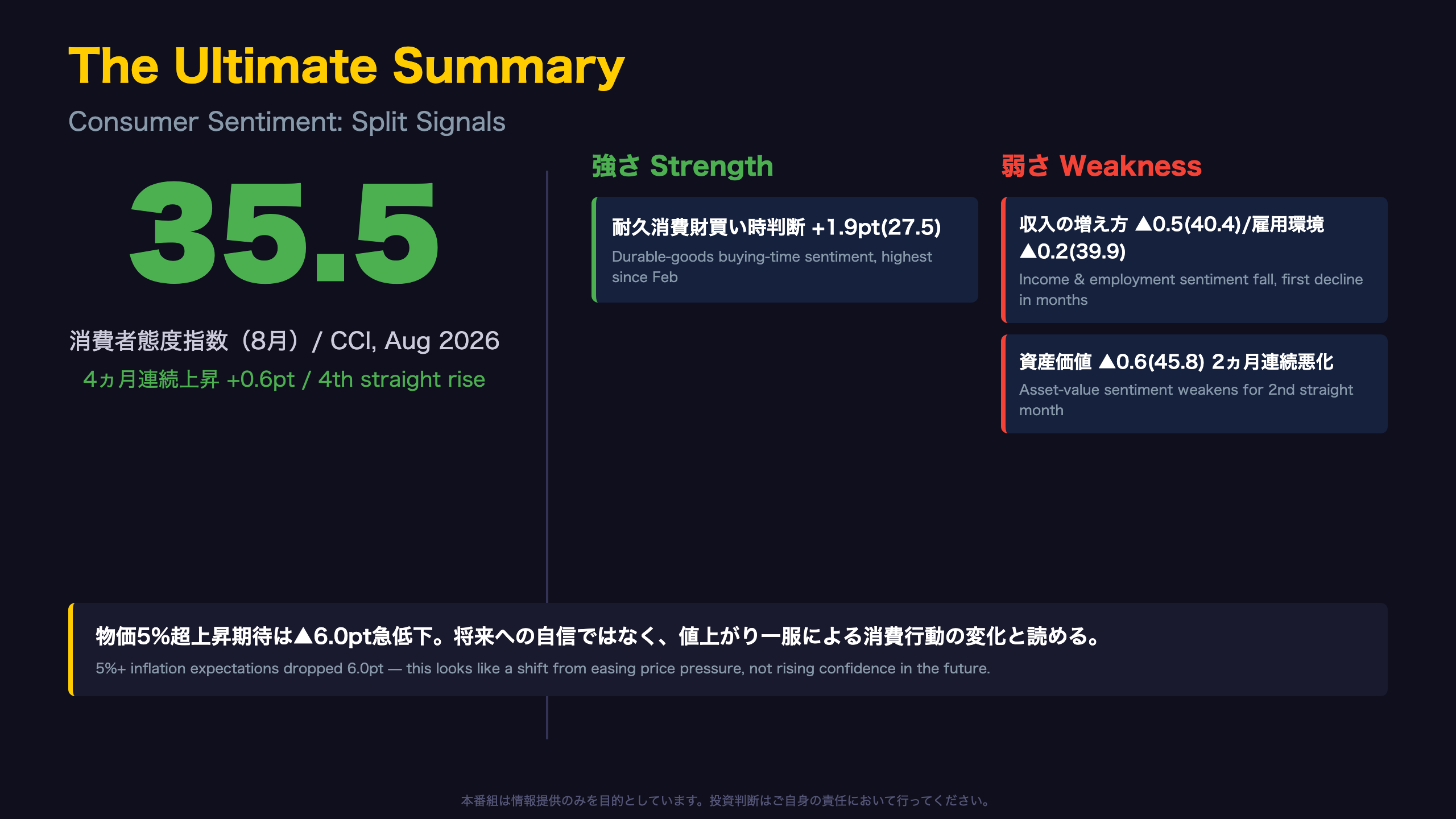 The Ultimate Summary

Consumer Sentiment: Split Signals

35.5

消費者態度指数（8月）/ CCI, Aug 2026

4ヵ月連続上昇 +0.6pt / 4th straight rise

強さ Strength

耐久消費財買い時判断 +1.9pt(27.5)

Durable-goods buying-time sentiment, highest since Feb

弱さ Weakness

収入の増え方 ▲0.5(40.4)/雇用環境 ▲0.2(39.9)

Income & employment sentiment fall, first decline in months

資産価値 ▲0.6(45.8) 2ヵ月連続悪化

Asset-value sentiment weakens for 2nd straight month

物価5%超上昇期待は▲6.0pt急低下。将来への自信ではなく、値上がり一服による消費行動の変化と読める。

5%+ inflation expectations dropped 6.0pt — this looks like a shift from easing price pressure, not rising confidence in the future.

本番組は情報提供のみを目的としています。投資判断はご自身の責任において行ってください。